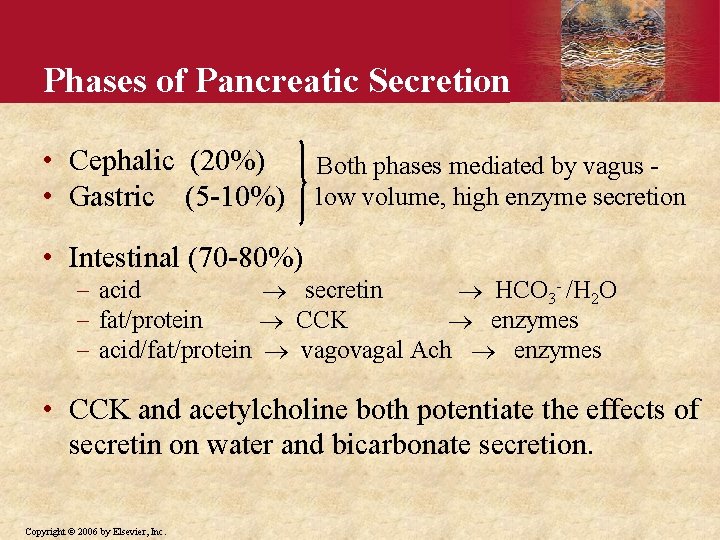 Phases of Pancreatic Secretion

• Cephalic (20%)
• Gastric (5-10%)

Both phases mediated by vagus - low volume, high enzyme secretion

• Intestinal (70-80%)
– acid $\rightarrow$ secretin $\rightarrow$ $HCO_3^-$ /$H_2O$
– fat/protein $\rightarrow$ CCK $\rightarrow$ enzymes
– acid/fat/protein $\rightarrow$ vagovagal Ach $\rightarrow$ enzymes

• CCK and acetylcholine both potentiate the effects of secretin on water and bicarbonate secretion.

Copyright © 2006 by Elsevier, Inc.